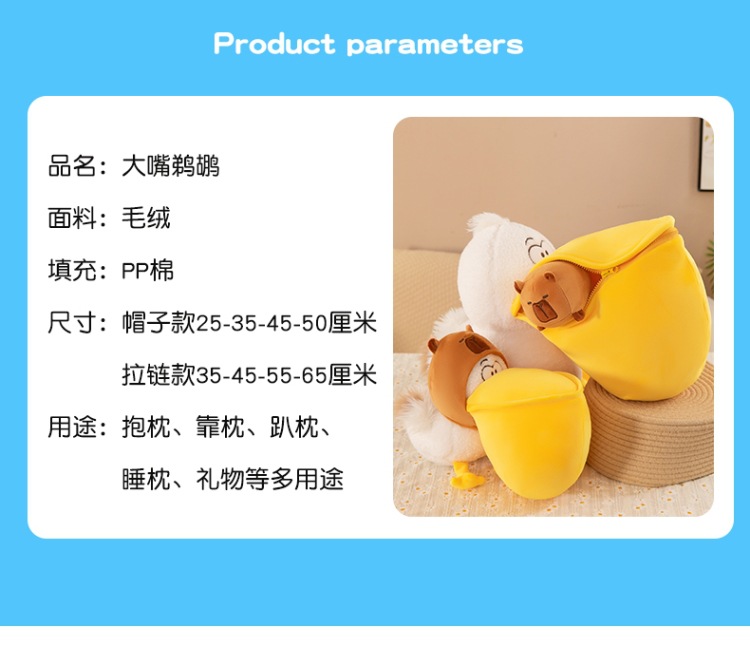 Product parameters

品名：大嘴鹈鹕

面料：毛绒

填充：PP棉

尺寸：帽子款25-35-45-50厘米

拉链款35-45-55-65厘米

用途：抱枕、靠枕、趴枕、

睡枕、礼物等多用途